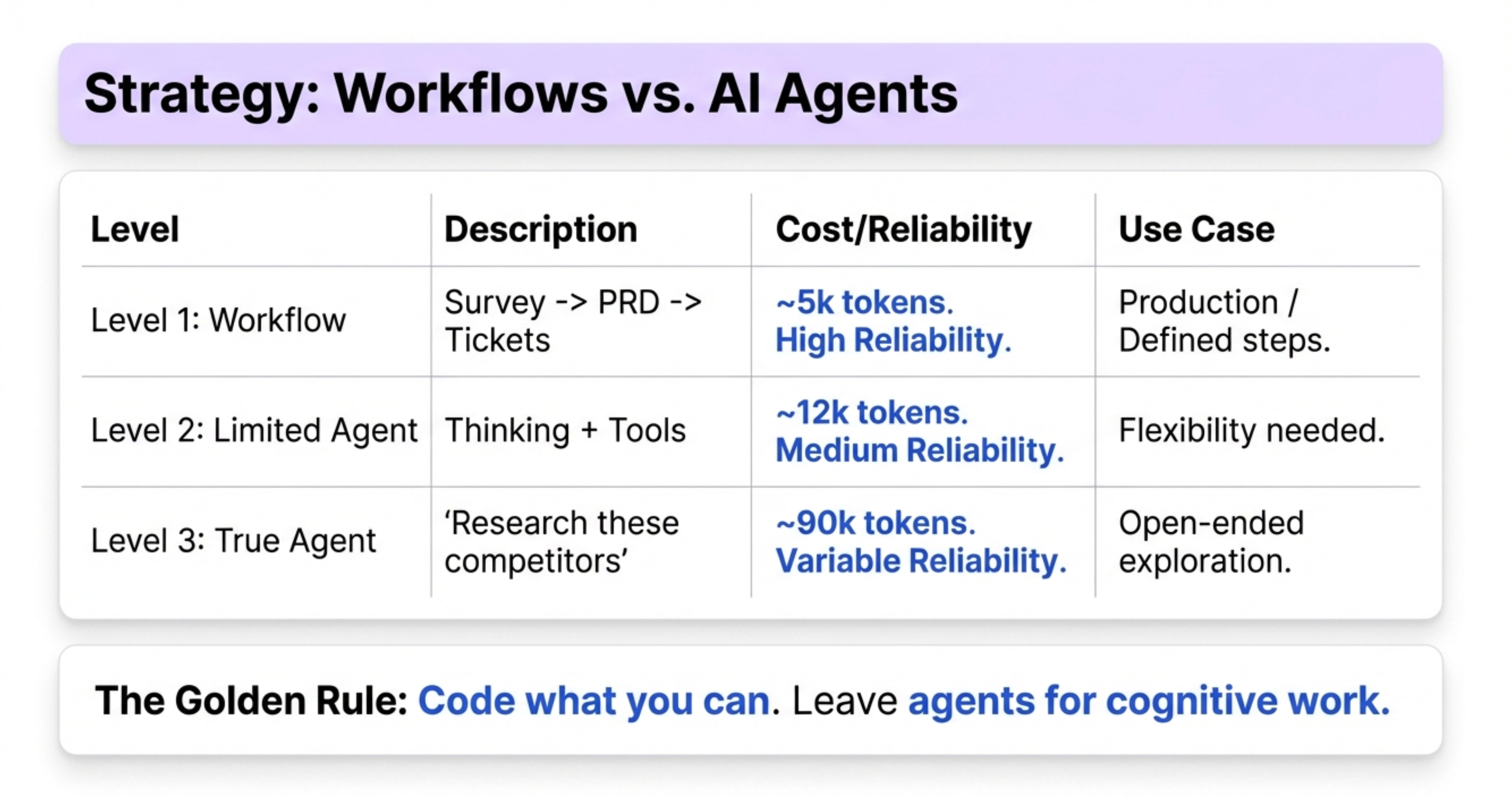 Strategy: Workflows vs. AI Agents

| Level | Description | Cost/Reliability | Use Case |
|---|---|---|---|
| Level 1: Workflow | Survey -> PRD -> Tickets | ~5k tokens. High Reliability. | Production / Defined steps. |
| Level 2: Limited Agent | Thinking + Tools | ~12k tokens. Medium Reliability. | Flexibility needed. |
| Level 3: True Agent | ‘Research these competitors’ | ~90k tokens. Variable Reliability. | Open-ended exploration. |

The Golden Rule: Code what you can. Leave agents for cognitive work.